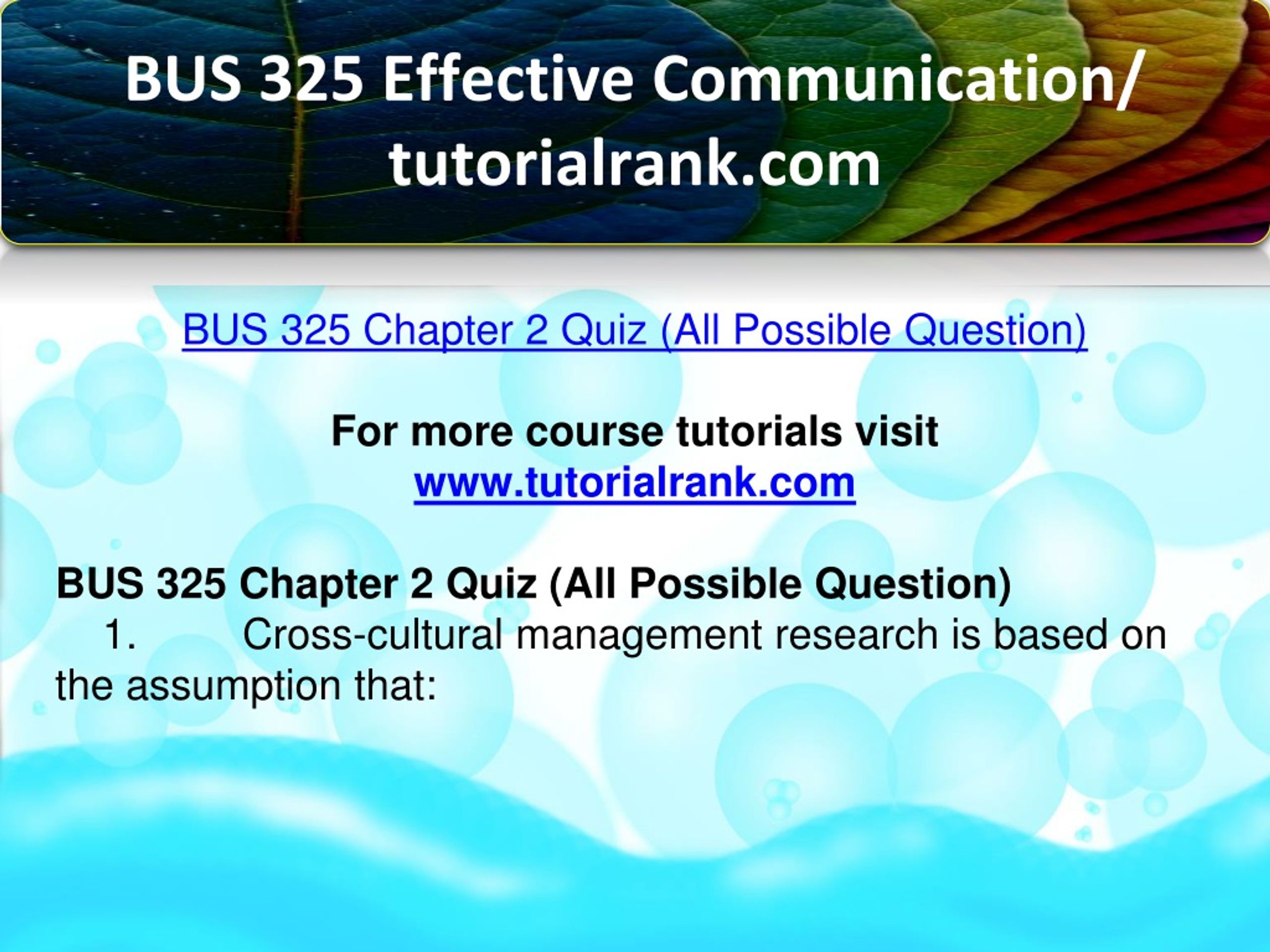 BUS 325 Effective Communication/ tutorialrank.com

BUS 325 Chapter 2 Quiz (All Possible Question)

For more course tutorials visit
www.tutorialrank.com

BUS 325 Chapter 2 Quiz (All Possible Question)
1. Cross-cultural management research is based on the assumption that: